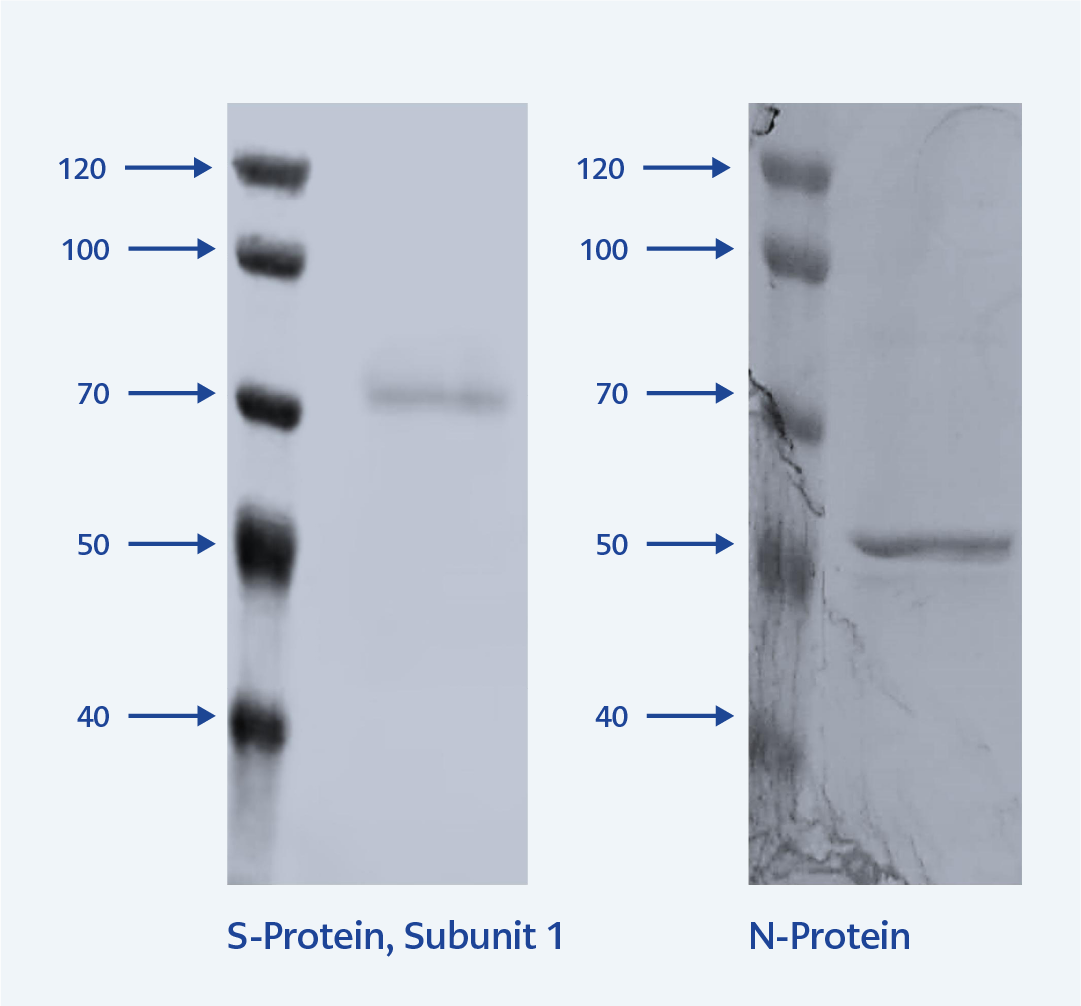 120
100
70
50
40

S-Protein, Subunit 1

120
100
70
50
40

N-Protein